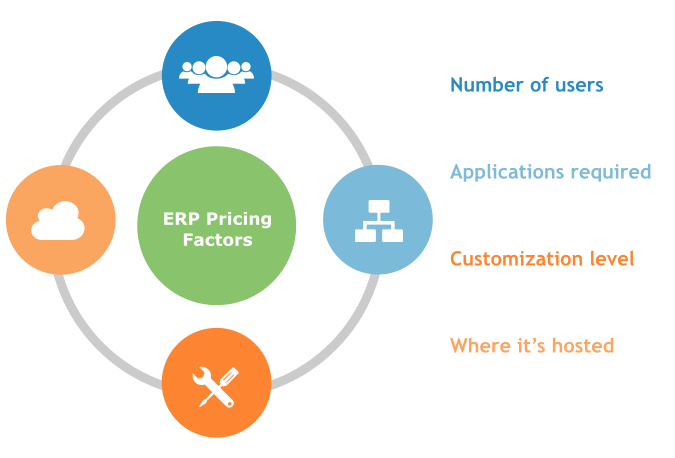 ERP Pricing Factors

Number of users

Applications required

Customization level

Where it's hosted